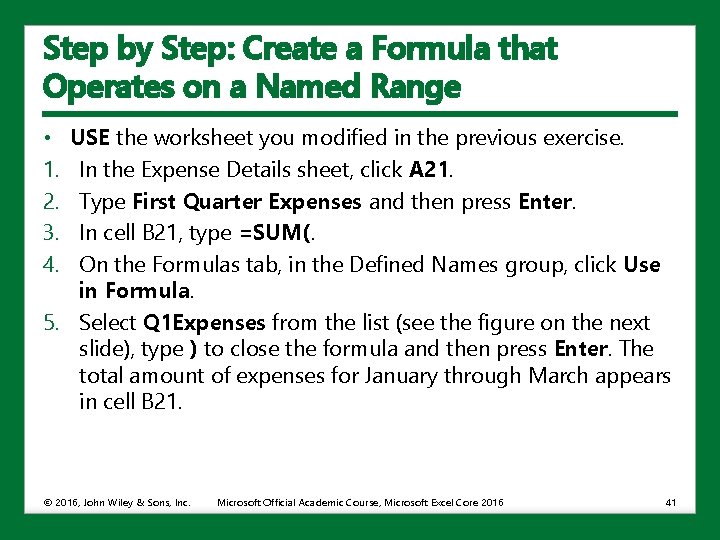 Step by Step: Create a Formula that Operates on a Named Range

• USE the worksheet you modified in the previous exercise.
1. In the Expense Details sheet, click A21.
2. Type First Quarter Expenses and then press Enter.
3. In cell B21, type =SUM(.
4. On the Formulas tab, in the Defined Names group, click Use in Formula.
5. Select Q1Expenses from the list (see the figure on the next slide), type ) to close the formula and then press Enter. The total amount of expenses for January through March appears in cell B21.

© 2016, John Wiley & Sons, Inc. Microsoft Official Academic Course, Microsoft Excel Core 2016 41